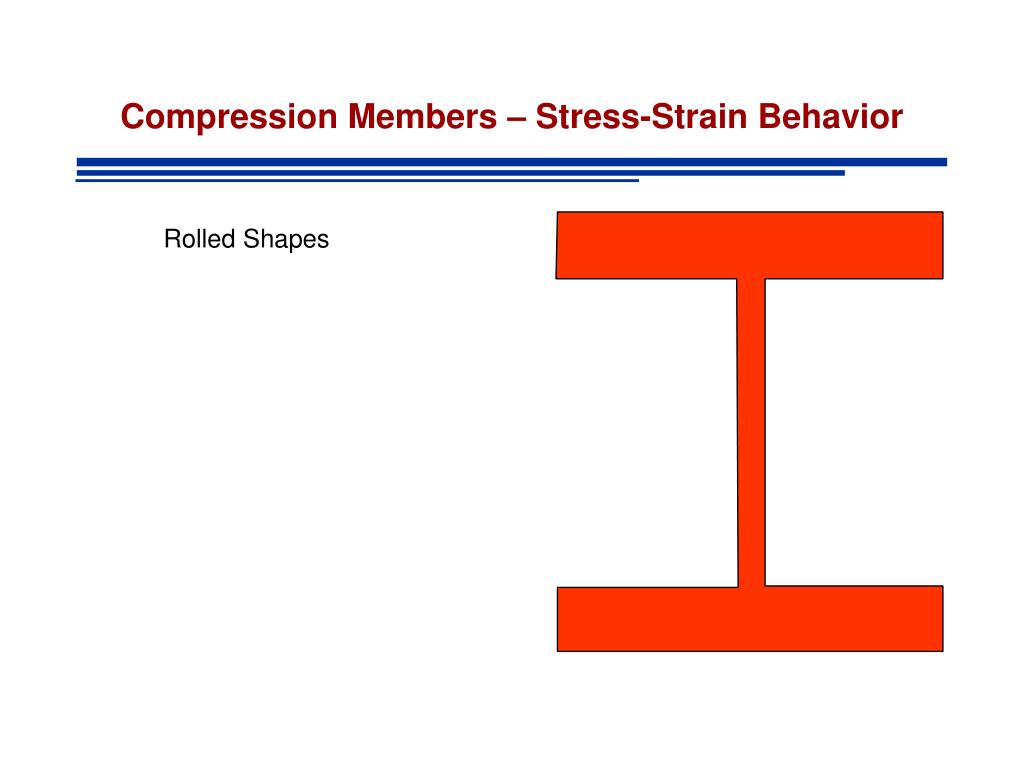 Compression Members – Stress-Strain Behavior

Rolled Shapes